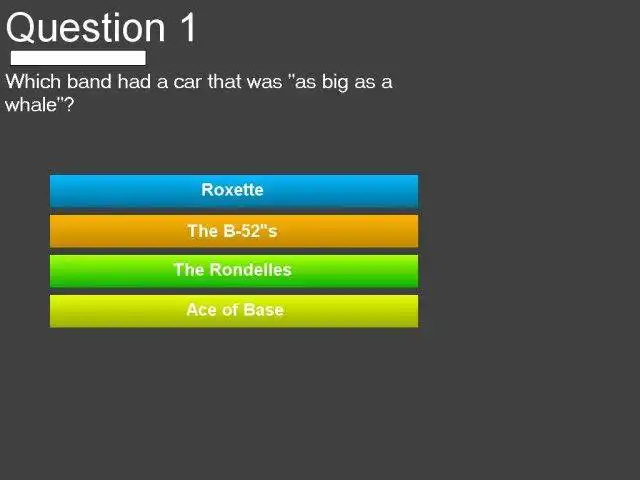 Question 1

Which band had a car that was "as big as a whale"?

Roxette

The B-52"s

The Rondelles

Ace of Base